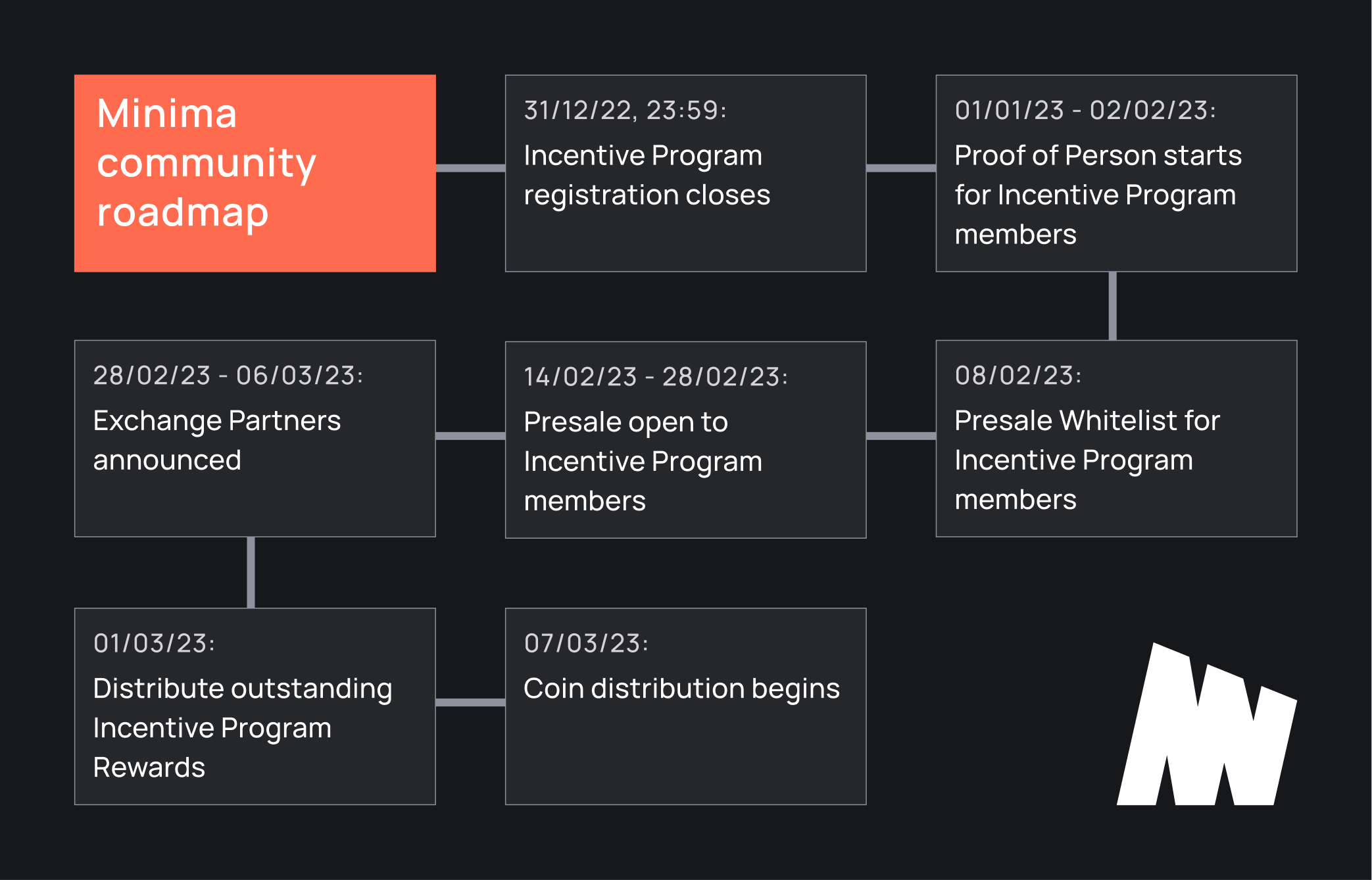 Minima community roadmap

31/12/22, 23:59:
Incentive Program registration closes

01/01/23 - 02/02/23:
Proof of Person starts for Incentive Program members

08/02/23:
Presale Whitelist for Incentive Program members

14/02/23 - 28/02/23:
Presale open to Incentive Program members

28/02/23 - 06/03/23:
Exchange Partners announced

01/03/23:
Distribute outstanding Incentive Program Rewards

07/03/23:
Coin distribution begins